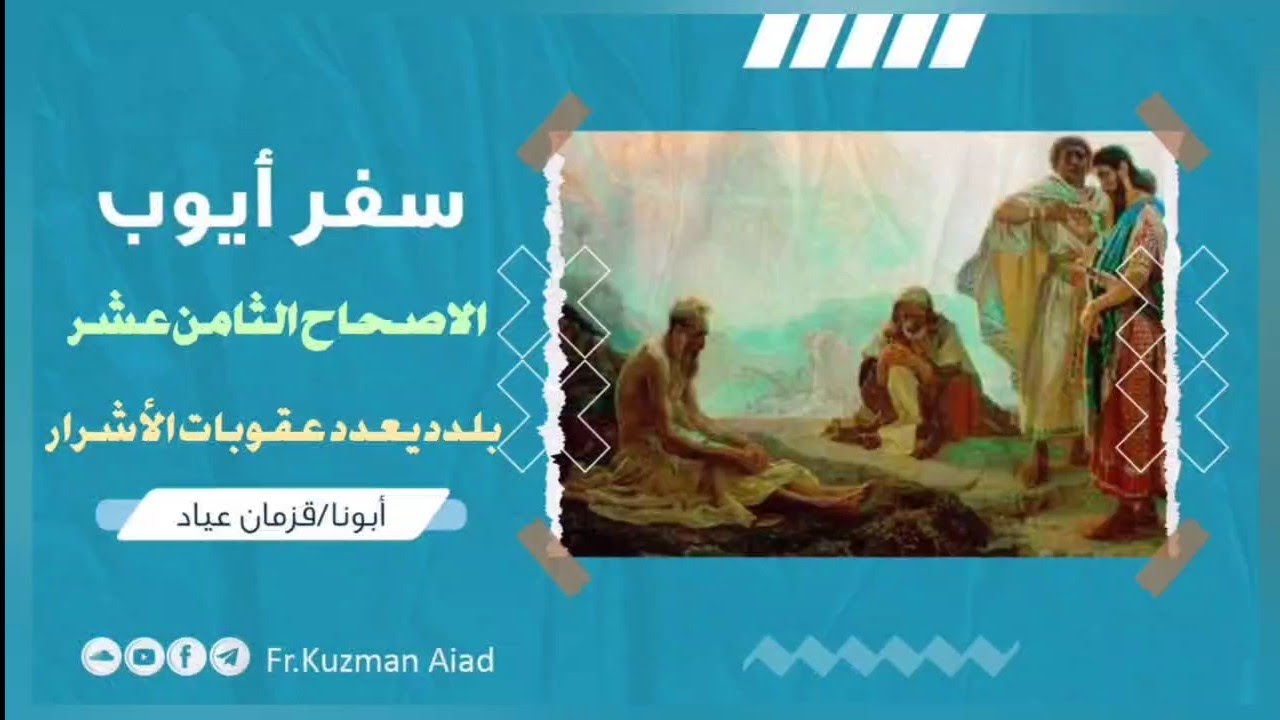 سفر أيوب

الاصحاح الثامن عشر

بلدد يعدد عقوبات الأشرار

أبونا/قزمان عياد

Fr.Kuzman Aiad